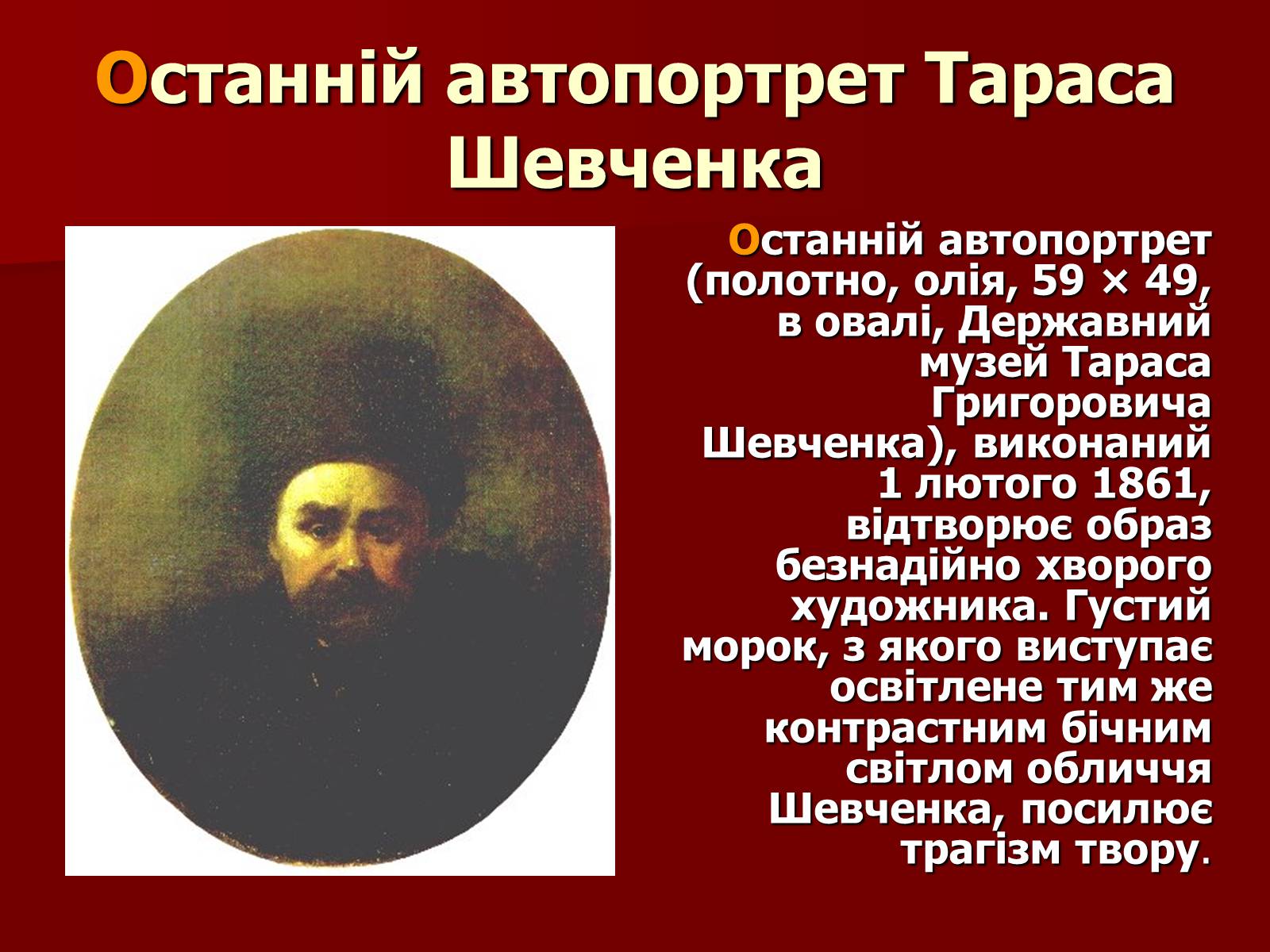 Останній автопортрет Тараса Шевченка

Останній автопортрет (полотно, олія, 59 × 49, в овалі, Державний музей Тараса Григоровича Шевченка), виконаний 1 лютого 1861, відтворює образ безнадійно хворого художника. Густий морок, з якого виступає освітлене тим же контрастним бічним світлом обличчя Шевченка, посилює трагізм твору.